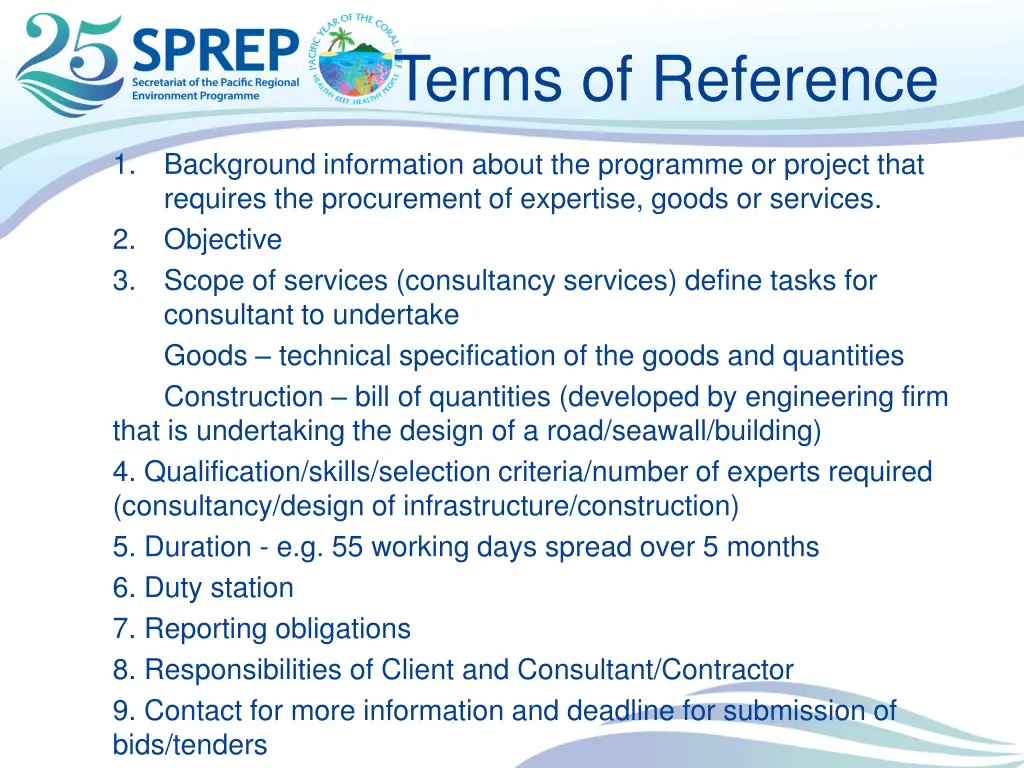 25 SPREP
Secretariat of the Pacific Regional Environment Programme

PACIFIC YEAR OF THE CORAL REEF
HEALTHY REEF, HEALTHY PEOPLE

Terms of Reference

1. Background information about the programme or project that requires the procurement of expertise, goods or services.
2. Objective
3. Scope of services (consultancy services) define tasks for consultant to undertake
Goods – technical specification of the goods and quantities
Construction – bill of quantities (developed by engineering firm that is undertaking the design of a road/seawall/building)
4. Qualification/skills/selection criteria/number of experts required (consultancy/design of infrastructure/construction)
5. Duration - e.g. 55 working days spread over 5 months
6. Duty station
7. Reporting obligations
8. Responsibilities of Client and Consultant/Contractor
9. Contact for more information and deadline for submission of bids/tenders